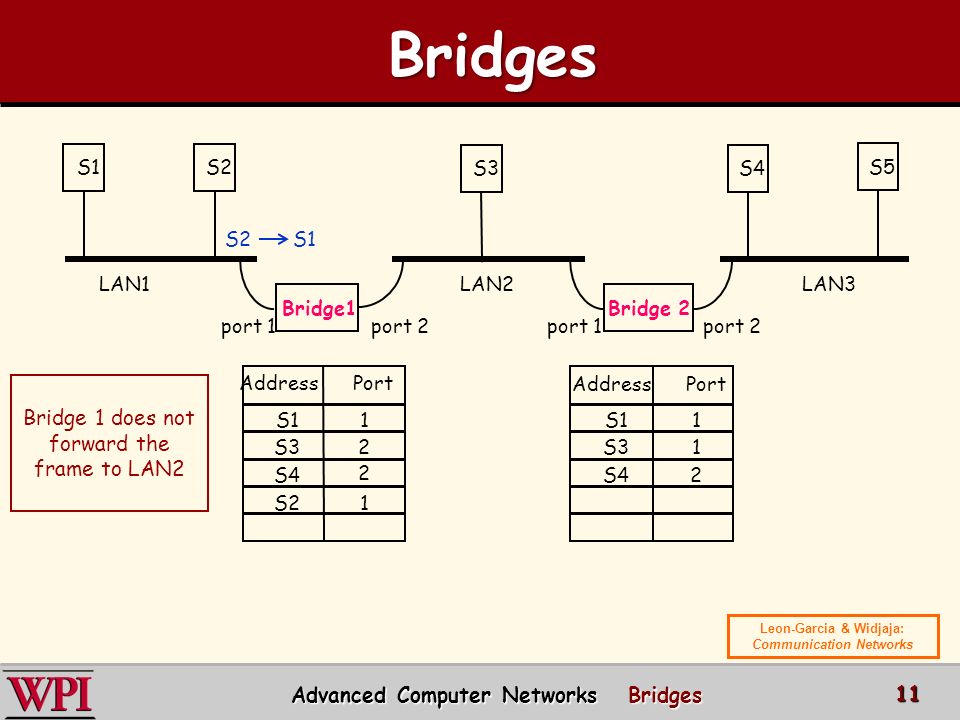 Bridges

S1 S2 S3 S4 S5

S2 → S1

LAN1 LAN2 LAN3

Bridge1 Bridge 2

port 1 port 2 port 1 port 2

Bridge 1 does not forward the frame to LAN2

| Address | Port |
|---|---|
| S1 | 1 |
| S3 | 2 |
| S4 | 2 |
| S2 | 1 |
| | |

| Address | Port |
|---|---|
| S1 | 1 |
| S3 | 1 |
| S4 | 2 |
| | |
| | |

Leon-Garcia & Widjaja: Communication Networks

WPI Advanced Computer Networks Bridges 11